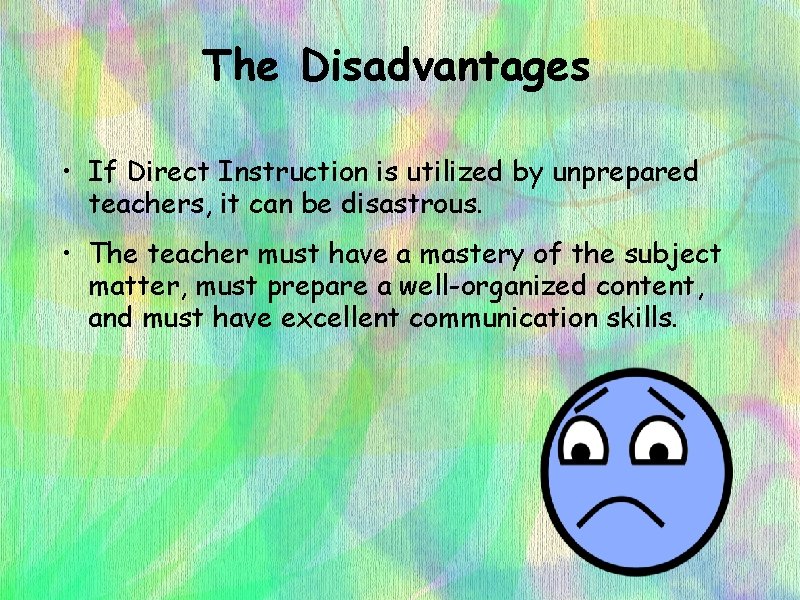 The Disadvantages

• If Direct Instruction is utilized by unprepared teachers, it can be disastrous.

• The teacher must have a mastery of the subject matter, must prepare a well-organized content, and must have excellent communication skills.